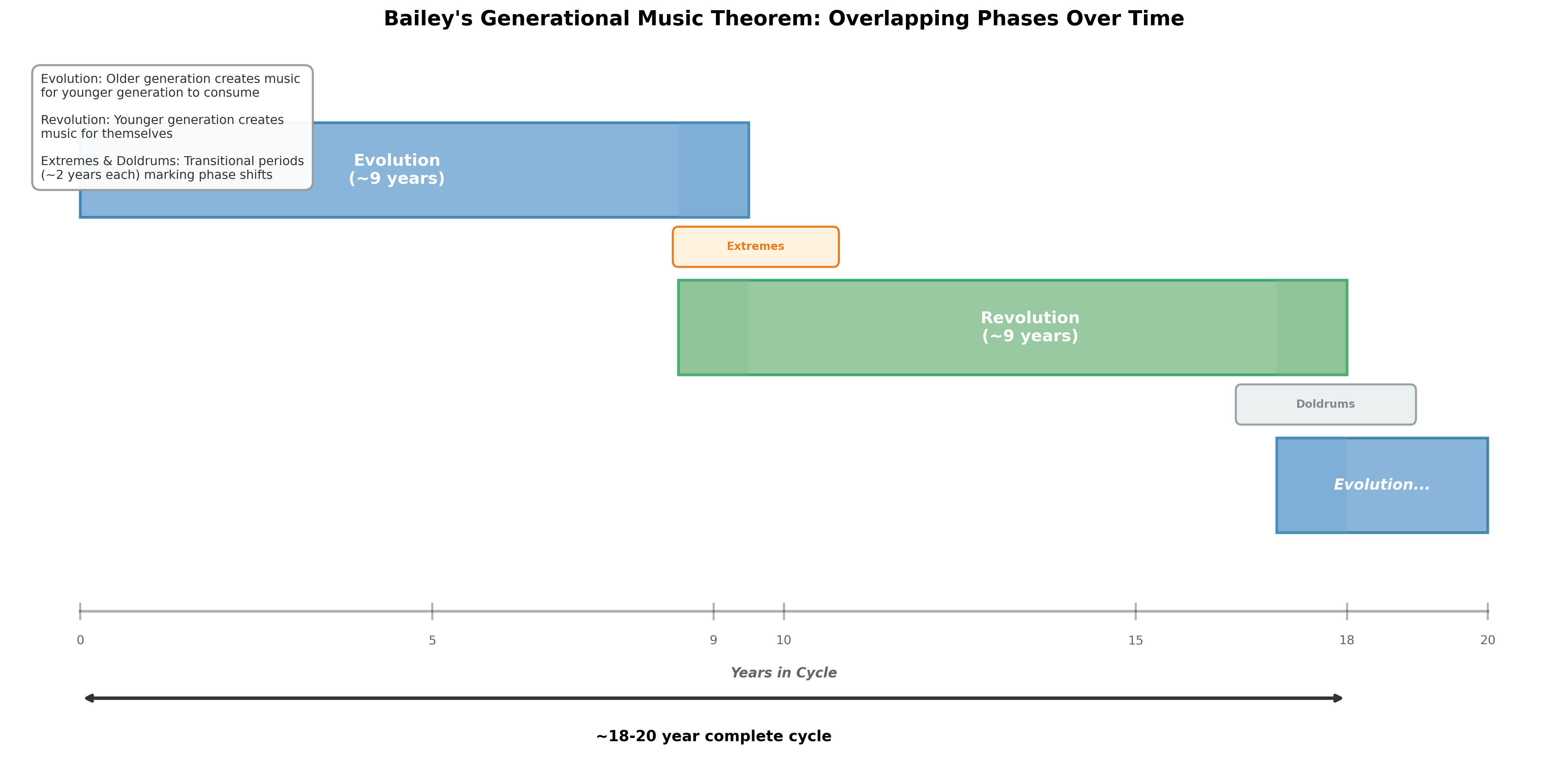 Bailey's Generational Music Theorem: Overlapping Phases Over Time

Evolution: Older generation creates music for younger generation to consume

Revolution: Younger generation creates music for themselves

Extremes & Doldrums: Transitional periods (~2 years each) marking phase shifts

Evolution
(~9 years)

Extremes

Revolution
(~9 years)

Doldrums

Evolution...

0 5 9 10 15 18 20

Years in Cycle

~18-20 year complete cycle